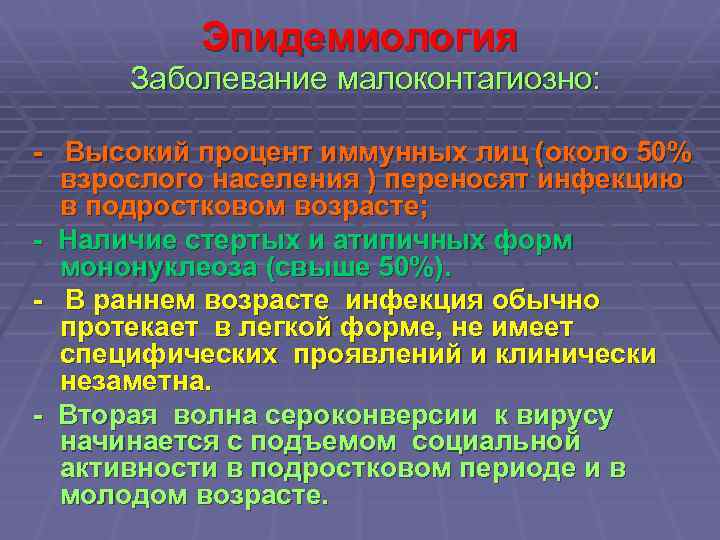 Эпидемиология
Заболевание малоконтагиозно:

- Высокий процент иммунных лиц (около 50% взрослого населения ) переносят инфекцию в подростковом возрасте;

- Наличие стертых и атипичных форм мононуклеоза (свыше 50%).

- В раннем возрасте инфекция обычно протекает в легкой форме, не имеет специфических проявлений и клинически незаметна.

- Вторая волна сероконверсии к вирусу начинается с подъемом социальной активности в подростковом периоде и в молодом возрасте.